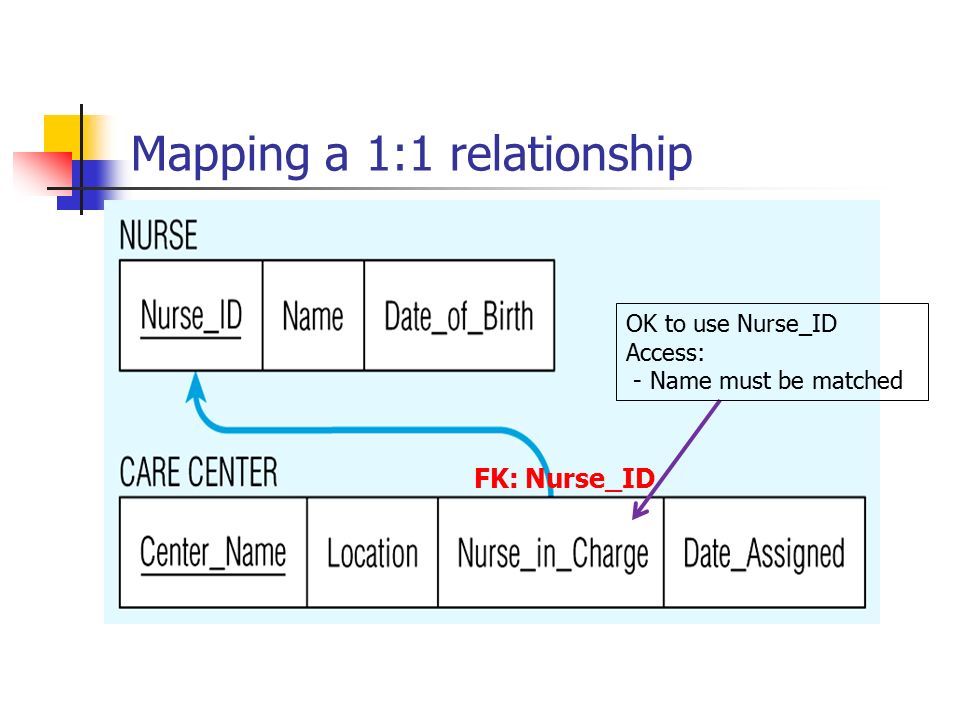 Mapping a 1:1 relationship

NURSE

| Nurse_ID | Name | Date_of_Birth |
|---|---|---|

OK to use Nurse_ID
Access:
- Name must be matched

CARE CENTER

FK: Nurse_ID

| Center_Name | Location | Nurse_in_Charge | Date_Assigned |
|---|---|---|---|